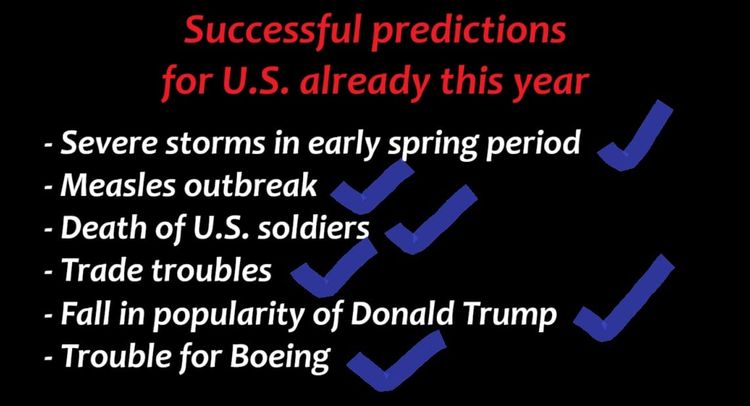 Successful predictions for U.S. already this year

- Severe storms in early spring period
- Measles outbreak
- Death of U.S. soldiers
- Trade troubles
- Fall in popularity of Donald Trump
- Trouble for Boeing